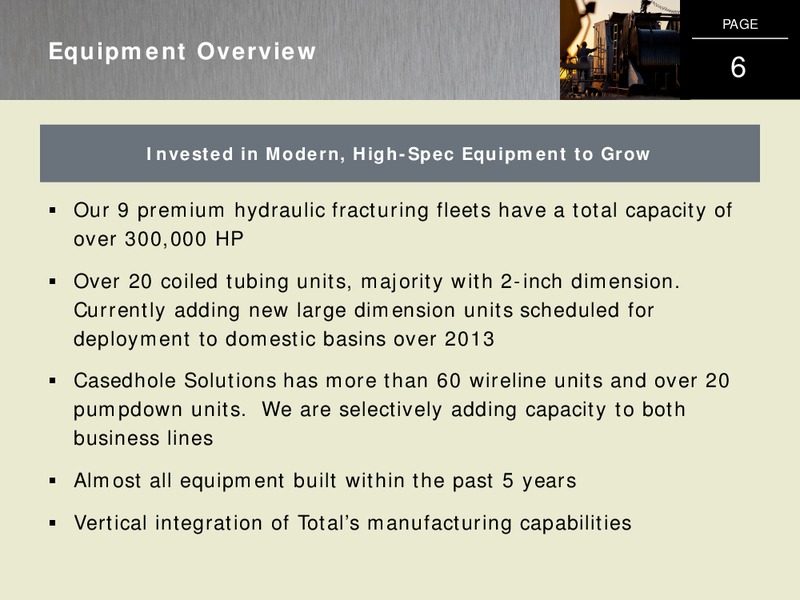 Equipment Overview

PAGE

6

Invested in Modern, High-Spec Equipment to Grow

▪ Our 9 premium hydraulic fracturing fleets have a total capacity of over 300,000 HP

▪ Over 20 coiled tubing units, majority with 2-inch dimension. Currently adding new large dimension units scheduled for deployment to domestic basins over 2013

▪ Casedhole Solutions has more than 60 wireline units and over 20 pumpdown units. We are selectively adding capacity to both business lines

▪ Almost all equipment built within the past 5 years

▪ Vertical integration of Total's manufacturing capabilities